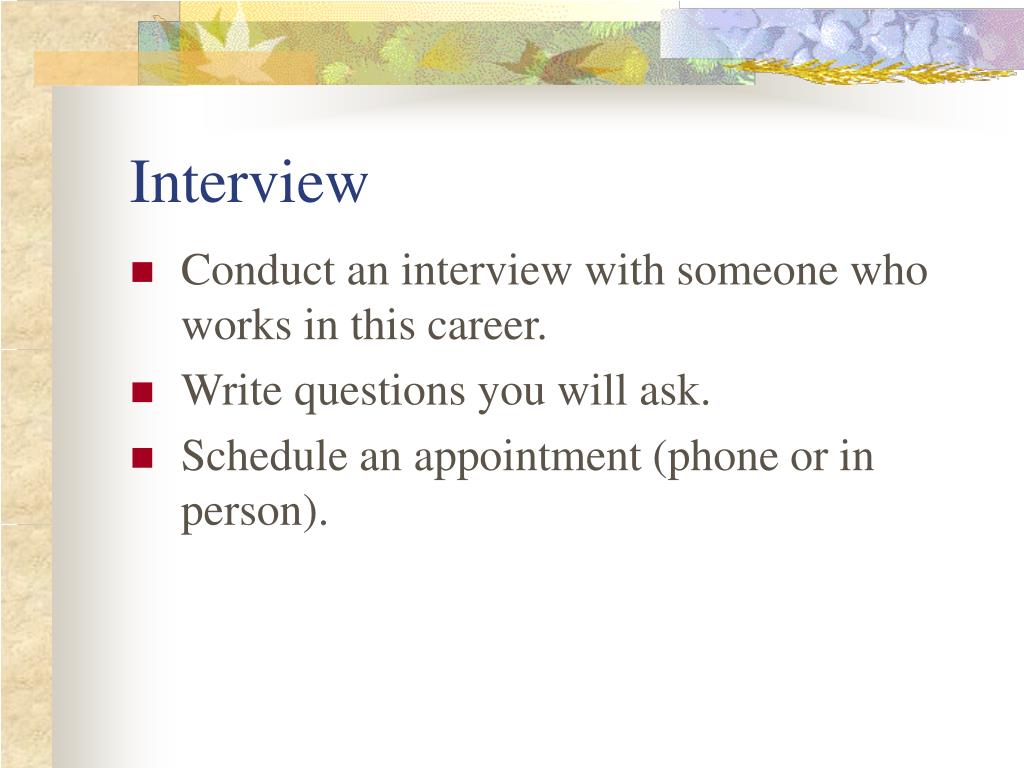 Interview

- Conduct an interview with someone who works in this career.
- Write questions you will ask.
- Schedule an appointment (phone or in person).